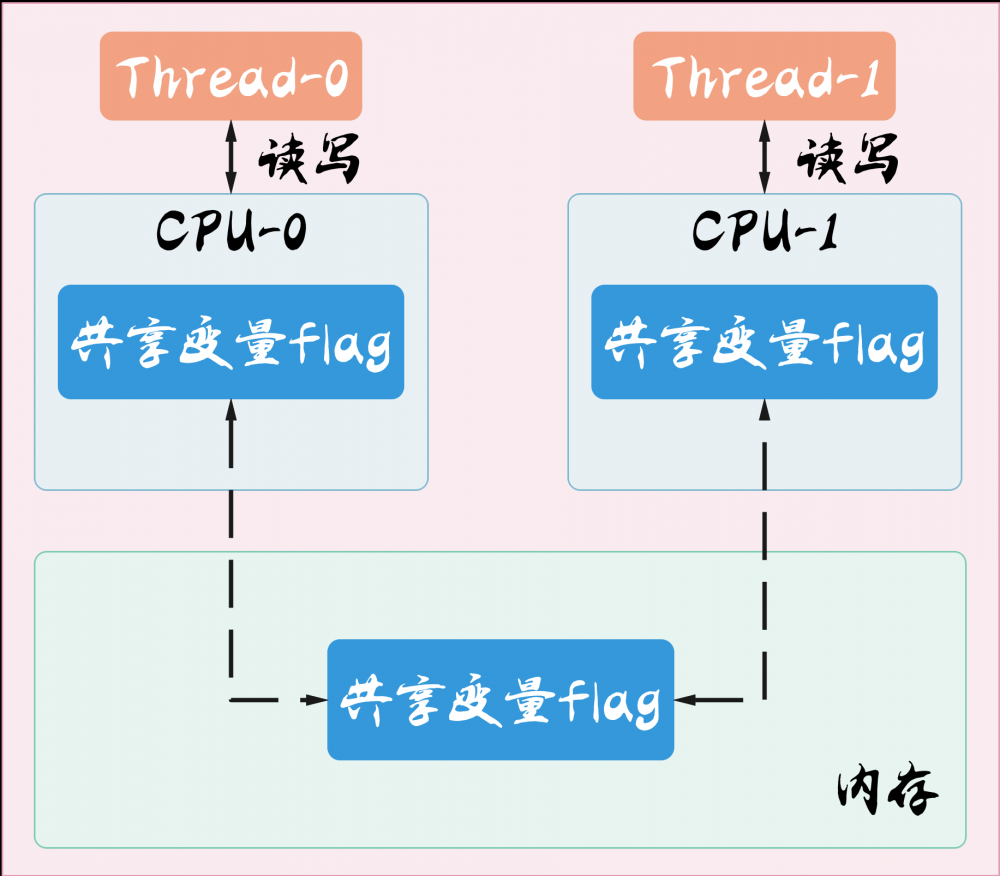 Thread-0

读写

CPU-0

共享变量flag

Thread-1

读写

CPU-1

共享变量flag

共享变量flag

内存